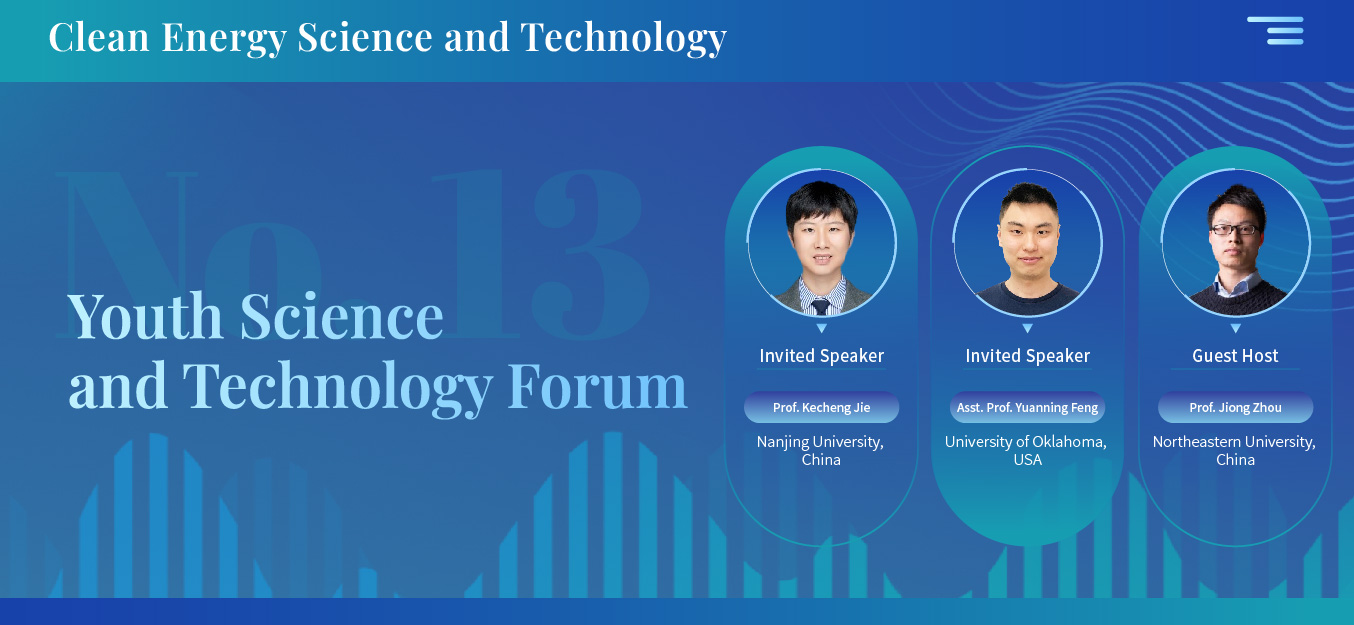 Clean Energy Science and Technology

No. 13

Youth Science and Technology Forum

Invited Speaker

Prof. Kecheng Jie

Nanjing University, China

Invited Speaker

Asst. Prof. Yuanning Feng

University of Oklahoma, USA

Guest Host

Prof. Jiong Zhou

Northeastern University, China